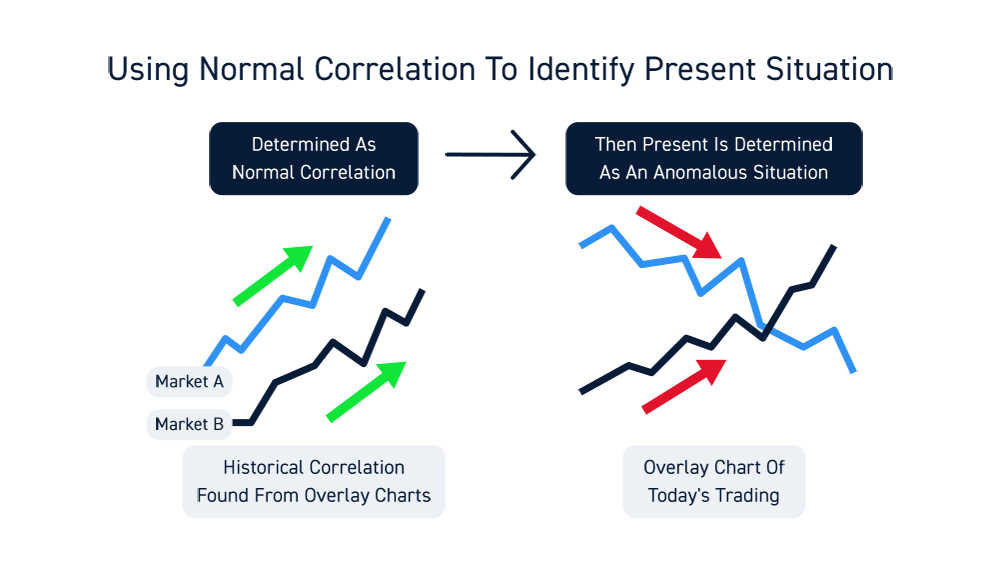 Using Normal Correlation To Identify Present Situation

Determined As Normal Correlation

Then Present Is Determined As An Anomalous Situation

Market A

Market B

Historical Correlation Found From Overlay Charts

Overlay Chart Of Today's Trading